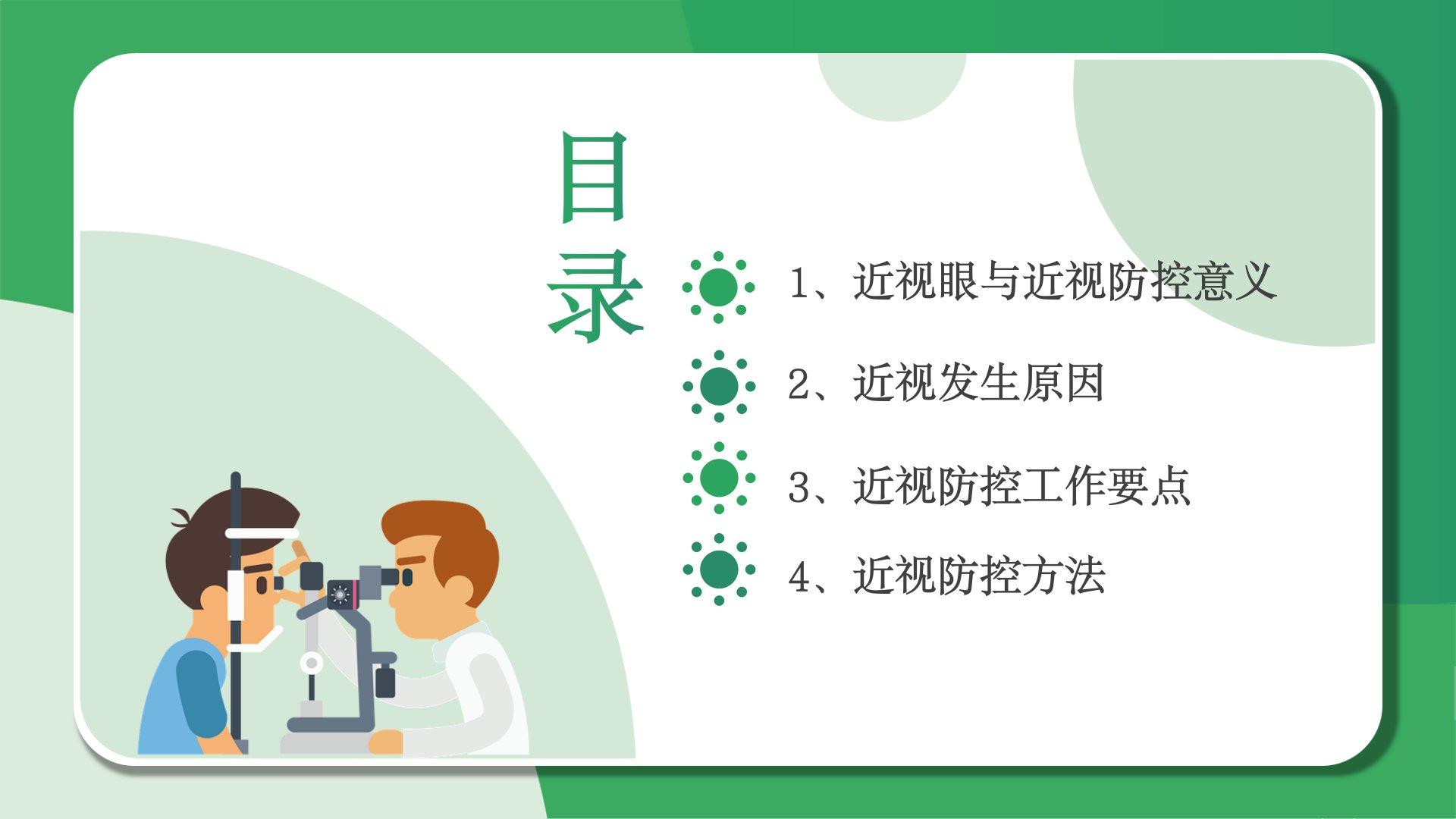 目录

1、近视眼与近视防控意义

2、近视发生原因

3、近视防控工作要点

4、近视防控方法